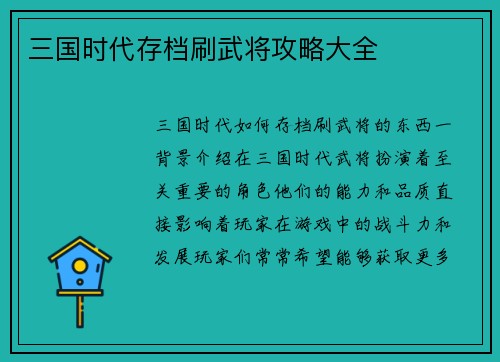 三国时代存档刷武将攻略大全

三国时代如何存档刷武将的东西一背景介绍在三国时代武将扮演着至关重要的角色他们的能力和品质直接影响着玩家在游戏中的战斗力和发展玩家们常常希望能够获取更多